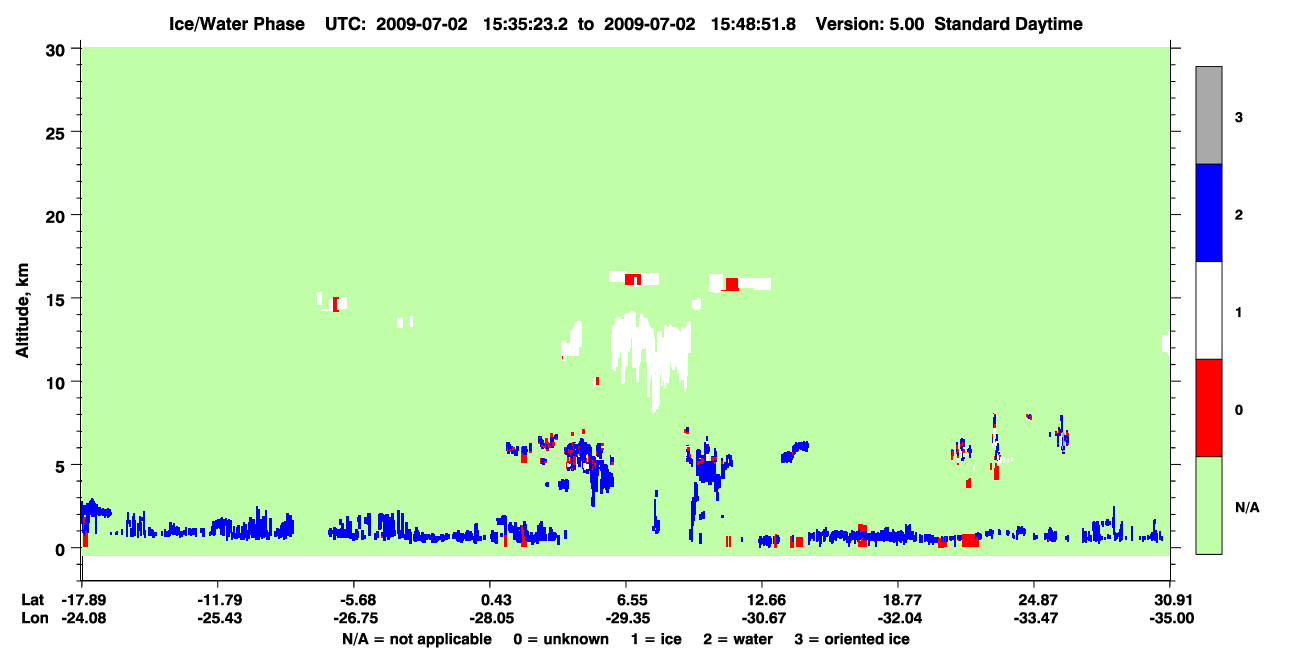 Ice/Water Phase UTC: 2009-07-02 15:35:23.2 to 2009-07-02 15:48:51.8 Version: 5.00 Standard Daytime

30
25
20
15
10
5
0

Altitude, km

3
2
1
0
N/A

Lat -17.89 -11.79 -5.68 0.43 6.55 12.66 18.77 24.87 30.91
Lon -24.08 -25.43 -26.75 -28.05 -29.35 -30.67 -32.04 -33.47 -35.00

N/A = not applicable 0 = unknown 1 = ice 2 = water 3 = oriented ice